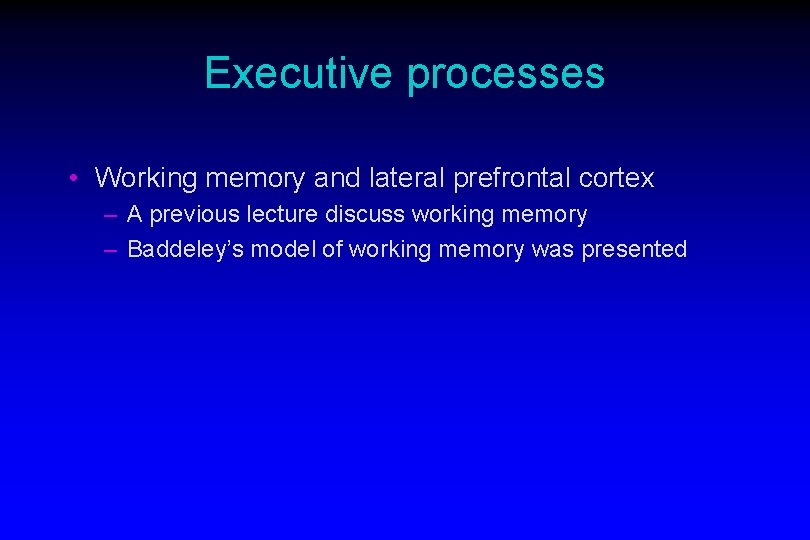 Executive processes

• Working memory and lateral prefrontal cortex
– A previous lecture discuss working memory
– Baddeley's model of working memory was presented